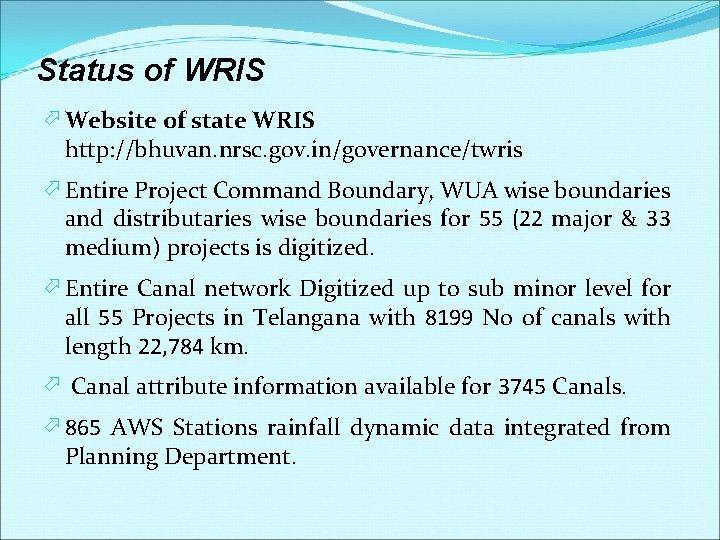 Status of WRIS

Website of state WRIS http://bhuvan.nrsc.gov.in/governance/twris

Entire Project Command Boundary, WUA wise boundaries and distributaries wise boundaries for 55 (22 major & 33 medium) projects is digitized.

Entire Canal network Digitized up to sub minor level for all 55 Projects in Telangana with 8199 No of canals with length 22,784 km.

Canal attribute information available for 3745 Canals.

865 AWS Stations rainfall dynamic data integrated from Planning Department.